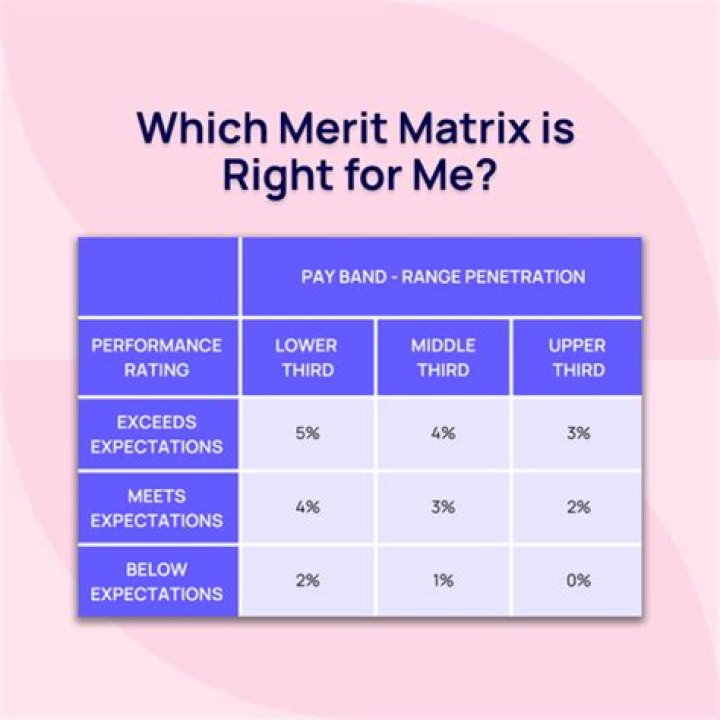 Which Merit Matrix is Right for Me?

| | PAY BAND - RANGE PENETRATION | | |
|---|---|---|---|
| PERFORMANCE RATING | LOWER THIRD | MIDDLE THIRD | UPPER THIRD |
| EXCEEDS EXPECTATIONS | 5% | 4% | 3% |
| MEETS EXPECTATIONS | 4% | 3% | 2% |
| BELOW EXPECTATIONS | 2% | 1% | 0% |